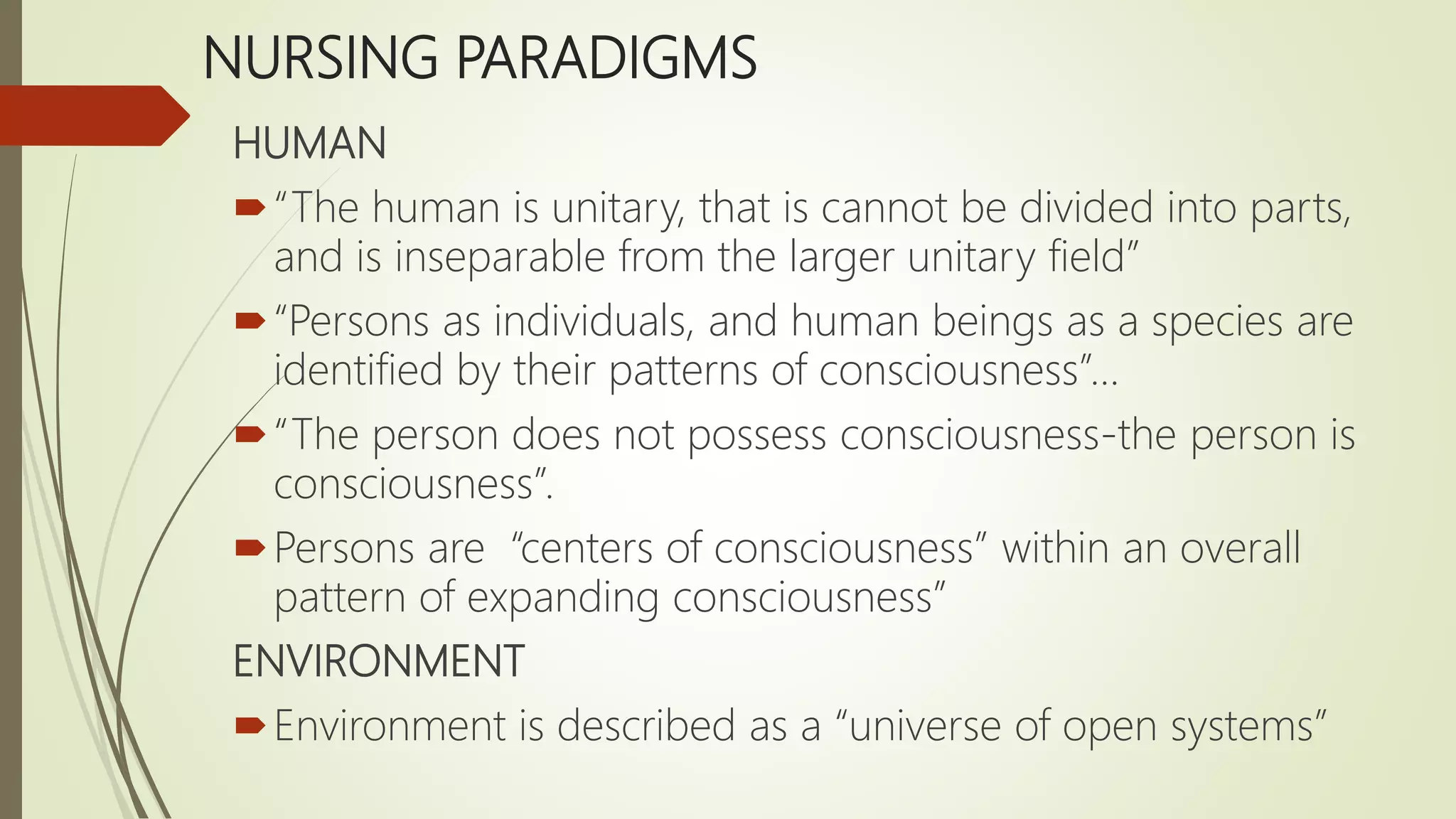 NURSING PARADIGMS

HUMAN

“The human is unitary, that is cannot be divided into parts, and is inseparable from the larger unitary field”

“Persons as individuals, and human beings as a species are identified by their patterns of consciousness”…

“The person does not possess consciousness-the person is consciousness”.

Persons are “centers of consciousness” within an overall pattern of expanding consciousness”

ENVIRONMENT

Environment is described as a “universe of open systems”